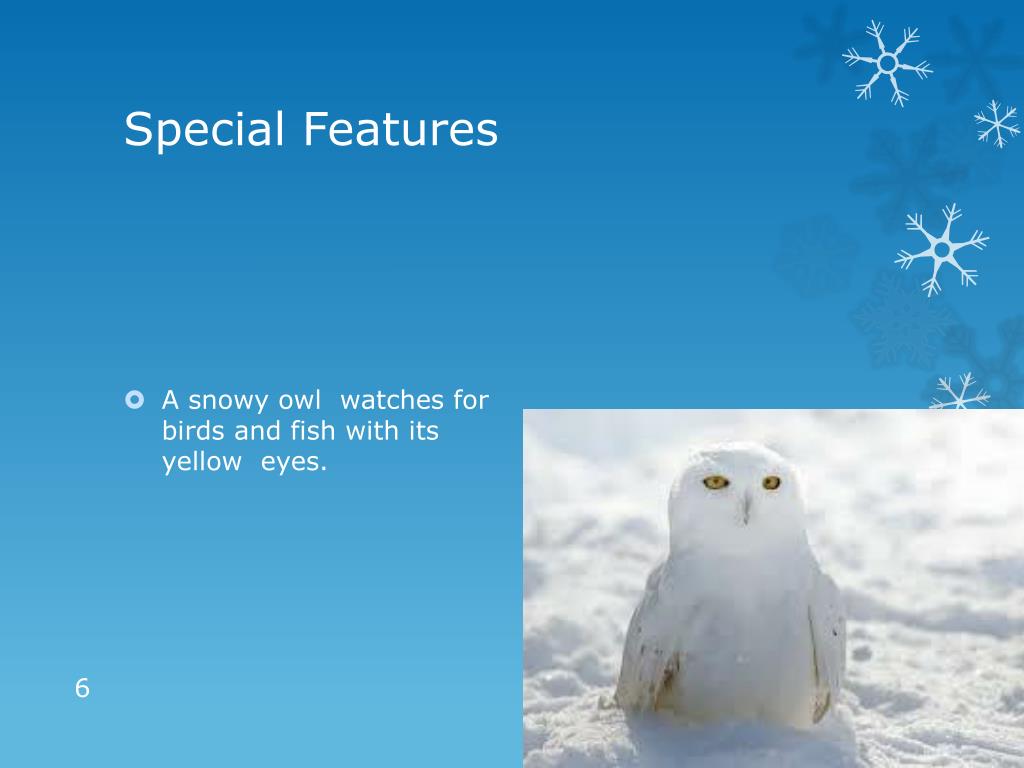 Special Features

A snowy owl  watches for birds and fish with its yellow  eyes.

6